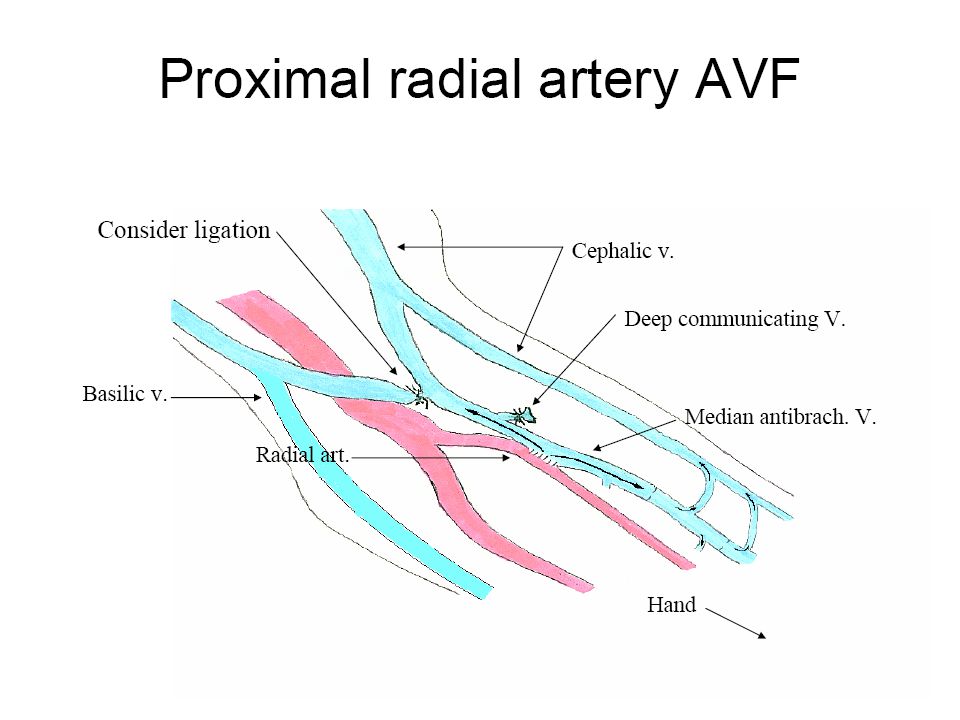 Proximal radial artery AVF

Consider ligation

Cephalic v.

Deep communicating V.

Basilic v.

Median antibrach. V.

Radial art.

Hand